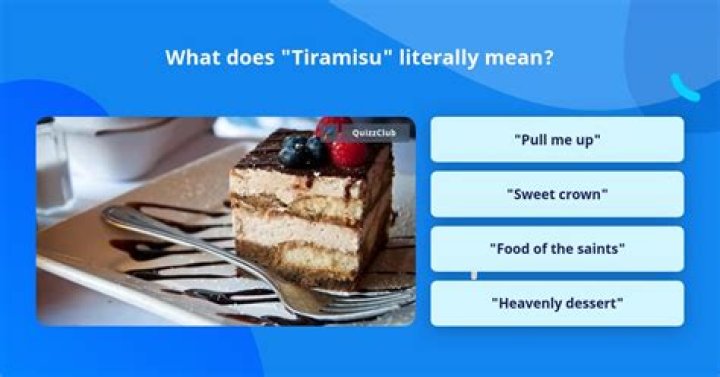 What does "Tiramisu" literally mean?

QuizzClub

"Pull me up"

"Sweet crown"

"Food of the saints"

"Heavenly dessert"